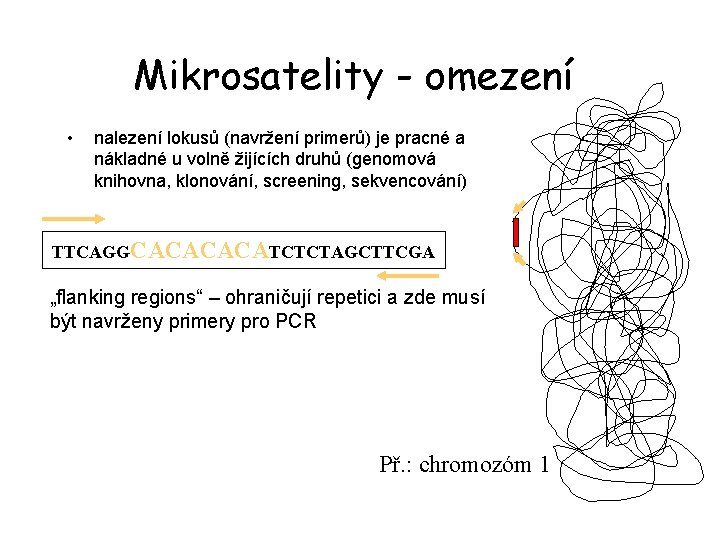 Mikrosatelity - omezení

• nalezení lokusů (navržení primerů) je pracné a nákladné u volně žijících druhů (genomová knihovna, klonování, screening, sekvencování)

TTCAGGCACACACATCTCTAGCTTCGA

„flanking regions“ – ohraničují repetici a zde musí být navrženy primery pro PCR

Př.: chromozóm 1